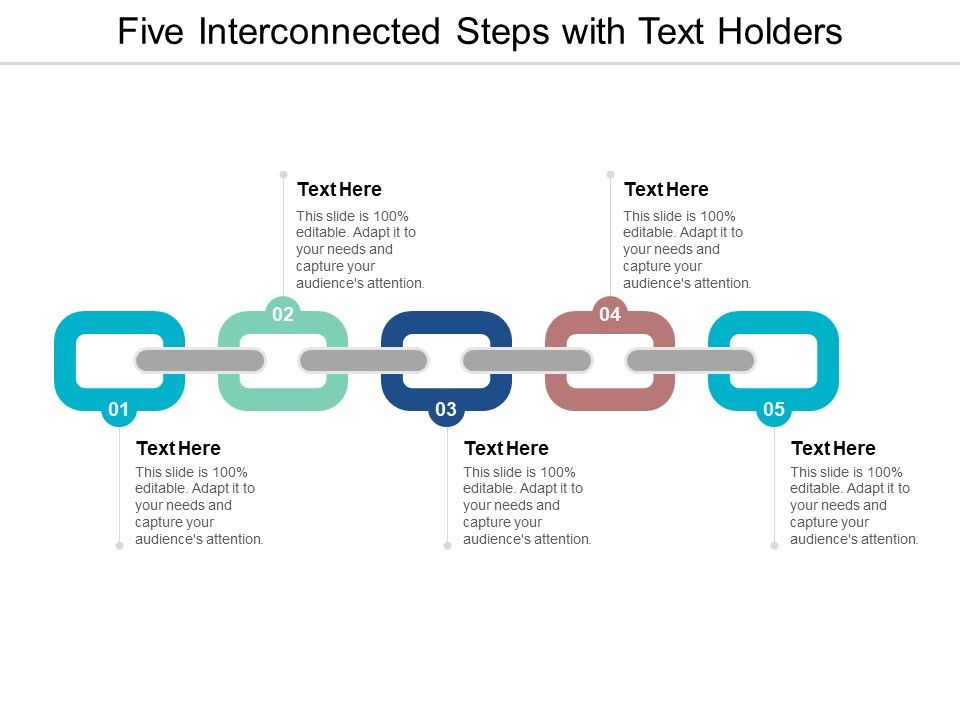 Five Interconnected Steps with Text Holders

Text Here
This slide is 100% editable. Adapt it to your needs and capture your audience's attention.

Text Here
This slide is 100% editable. Adapt it to your needs and capture your audience's attention.

02

04

01

03

05

Text Here
This slide is 100% editable. Adapt it to your needs and capture your audience's attention.

Text Here
This slide is 100% editable. Adapt it to your needs and capture your audience's attention.

Text Here
This slide is 100% editable. Adapt it to your needs and capture your audience's attention.